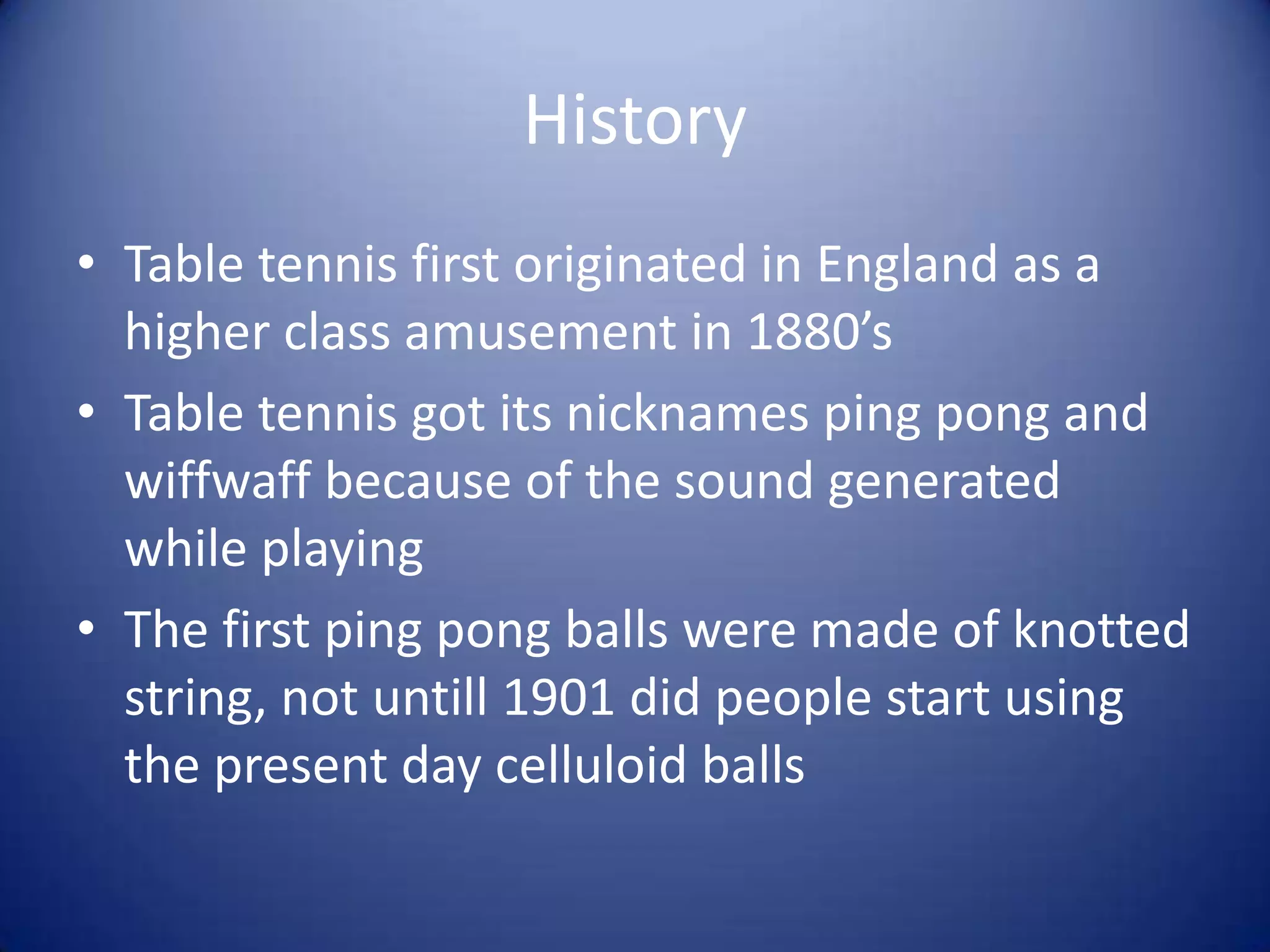 History

• Table tennis first originated in England as a higher class amusement in 1880’s

• Table tennis got its nicknames ping pong and wiffwaff because of the sound generated while playing

• The first ping pong balls were made of knotted string, not untill 1901 did people start using the present day celluloid balls